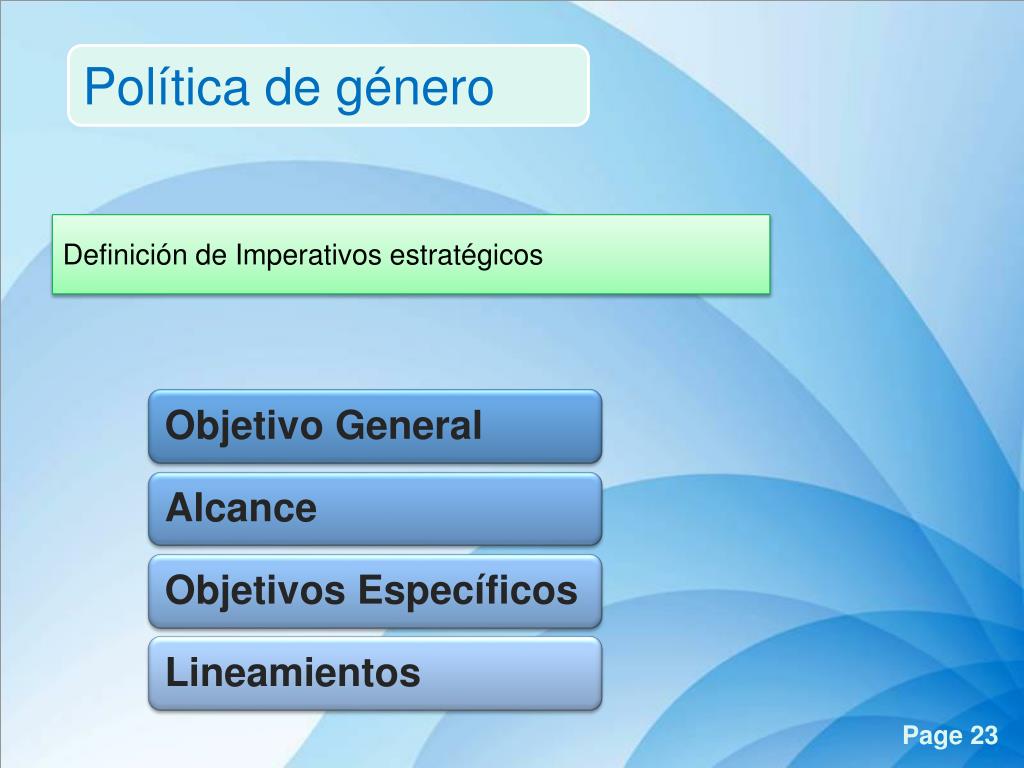 Política de género

Definición de Imperativos estratégicos

Objetivo General

Alcance

Objetivos Específicos

Lineamientos

Page 23